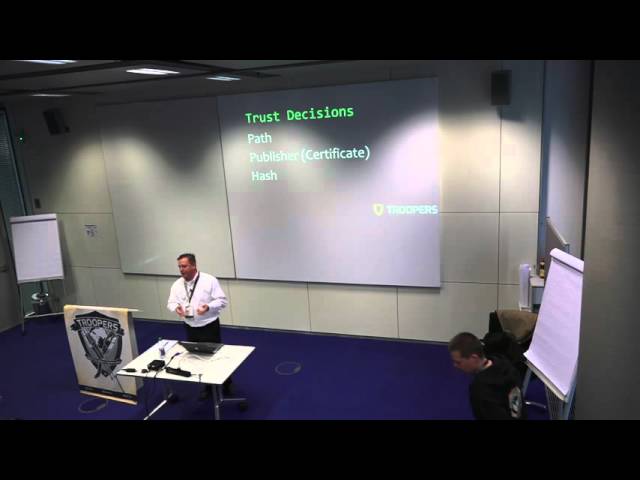 Trust Decisions
Path
Publisher (Certificate)
Hash

TROOPERS

TROOPERS